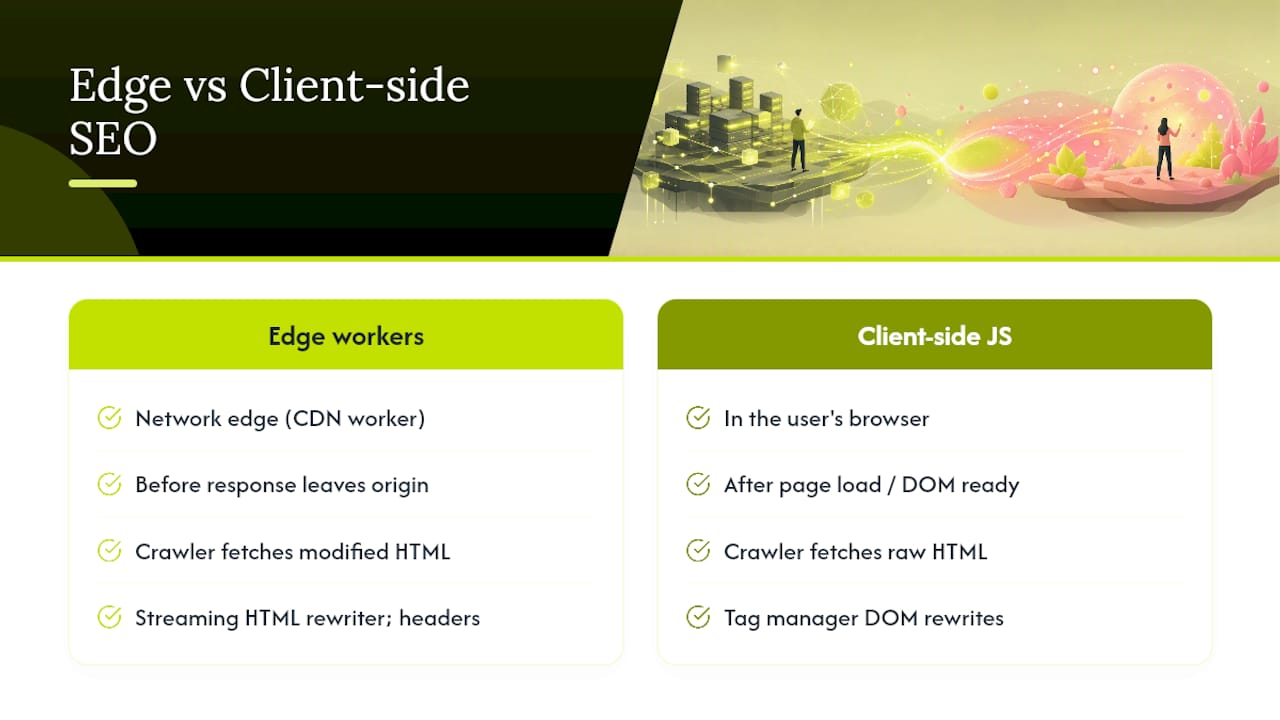 Edge vs Client-side SEO

Edge workers

Network edge (CDN worker)

Before response leaves origin

Crawler fetches modified HTML

Streaming HTML rewriter; headers

Client-side JS

In the user's browser

After page load / DOM ready

Crawler fetches raw HTML

Tag manager DOM rewrites